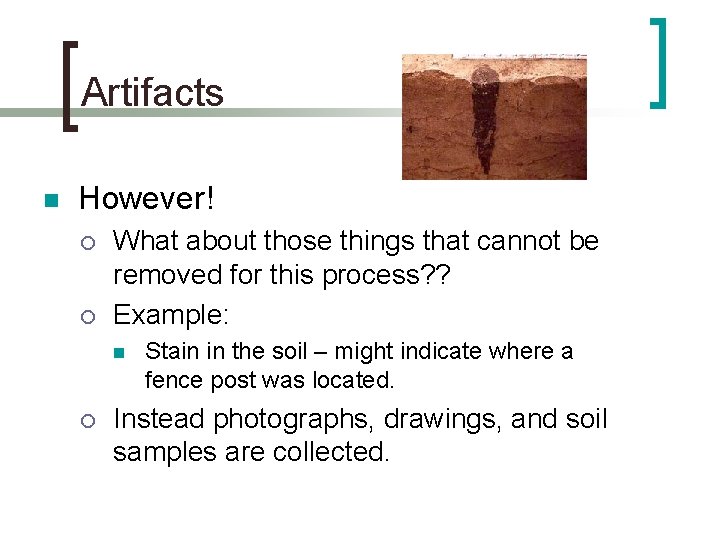 Artifacts

However!

What about those things that cannot be removed for this process??

Example:

Stain in the soil – might indicate where a fence post was located.

Instead photographs, drawings, and soil samples are collected.